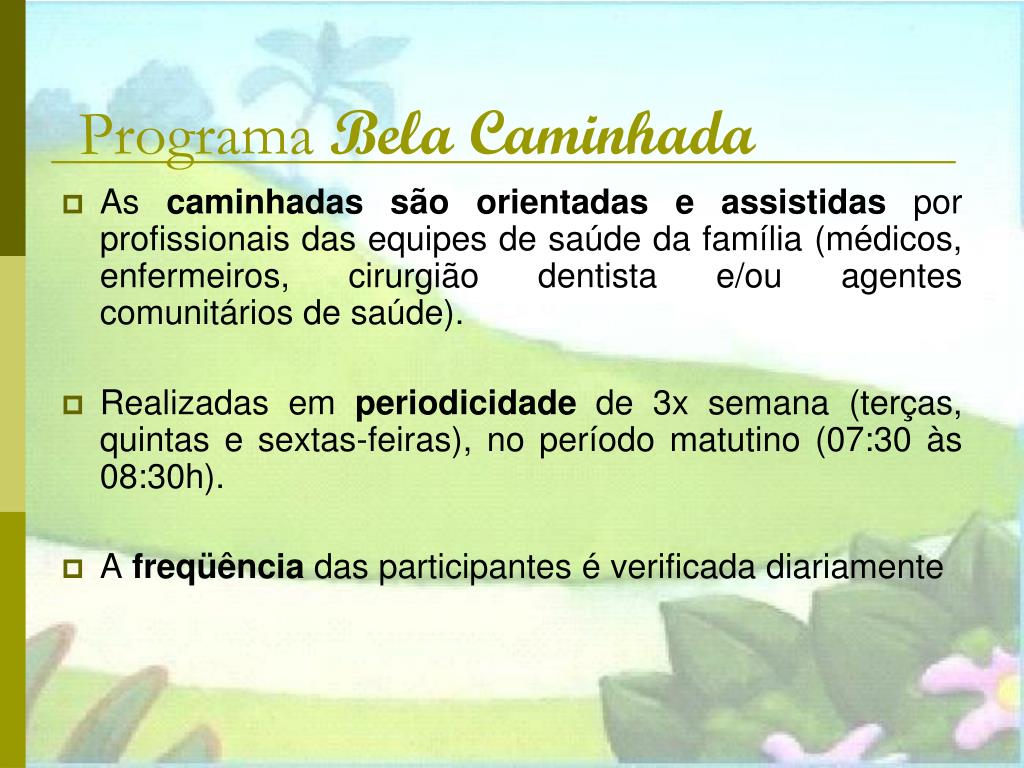 Programa Bela Caminhada

As caminhadas são orientadas e assistidas por profissionais das equipes de saúde da família (médicos, enfermeiros, cirurgião dentista e/ou agentes comunitários de saúde).

Realizadas em periodicidade de 3x semana (terças, quintas e sextas-feiras), no período matutino (07:30 às 08:30h).

A freqüência das participantes é verificada diariamente